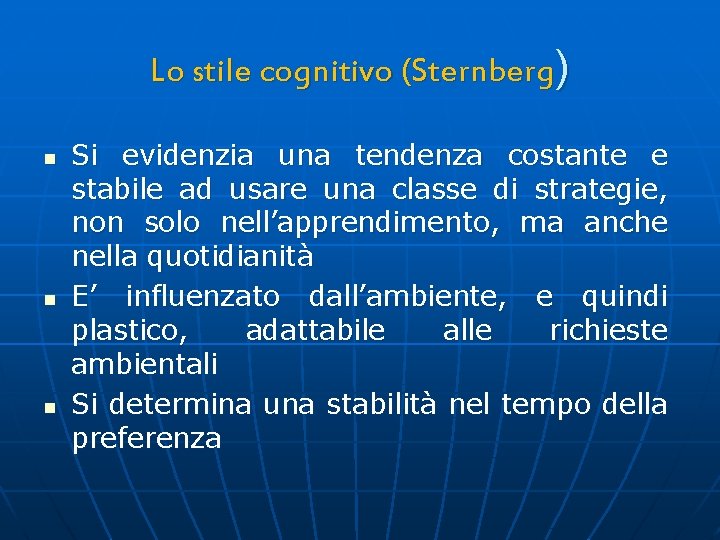 Lo stile cognitivo (Sternberg)

- Si evidenzia una tendenza costante e stabile ad usare una classe di strategie, non solo nell’apprendimento, ma anche nella quotidianità
- E’ influenzato dall’ambiente, e quindi plastico, adattabile alle richieste ambientali
- Si determina una stabilità nel tempo della preferenza